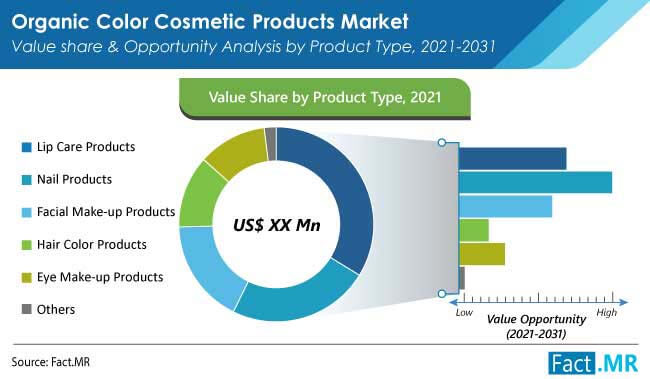 Organic Color Cosmetic Products Market
Value share & Opportunity Analysis by Product Type, 2021-2031

Value Share by Product Type, 2021

Lip Care Products
Nail Products
Facial Make-up Products
Hair Color Products
Eye Make-up Products
Others

US$ XX Mn

Low
High
Value Opportunity (2021-2031)

Source: Fact.MR

Fact.MR